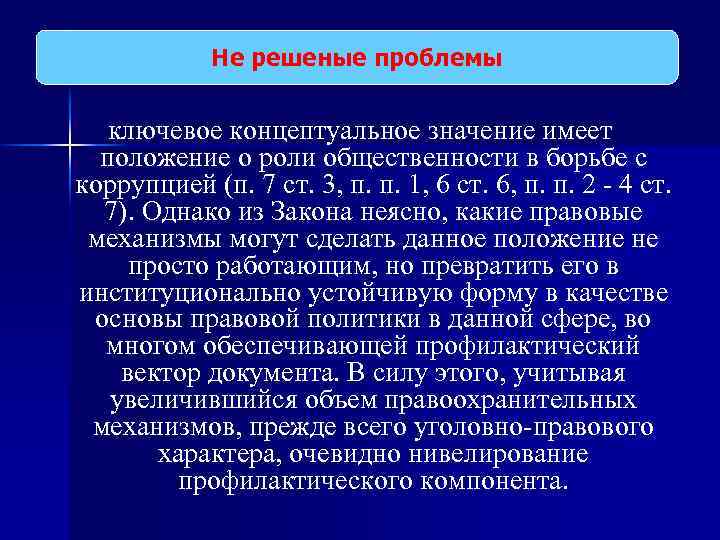 Не решеные проблемы

ключевое концептуальное значение имеет положение о роли общественности в борьбе с коррупцией (п. 7 ст. 3, п. п. 1, 6 ст. 6, п. п. 2 - 4 ст. 7). Однако из Закона неясно, какие правовые механизмы могут сделать данное положение не просто работающим, но превратить его в институционально устойчивую форму в качестве основы правовой политики в данной сфере, во многом обеспечивающей профилактический вектор документа. В силу этого, учитывая увеличившийся объем правоохранительных механизмов, прежде всего уголовно-правового характера, очевидно нивелирование профилактического компонента.